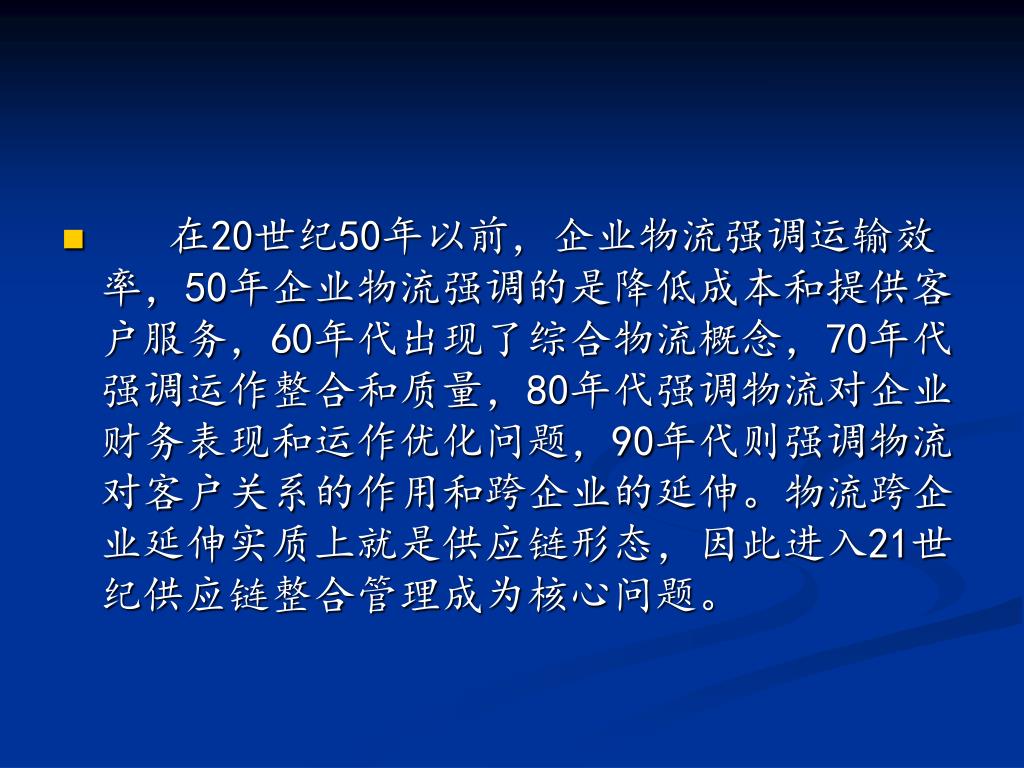 在20世纪50年以前，企业物流强调运输效率，50年企业物流强调的是降低成本和提供客户服务，60年代出现了综合物流概念，70年代强调运作整合和质量，80年代强调物流对企业财务表现和运作优化问题，90年代则强调物流对客户关系的作用和跨企业的延伸。物流跨企业延伸实质上就是供应链形态，因此进入21世纪供应链整合管理成为核心问题。